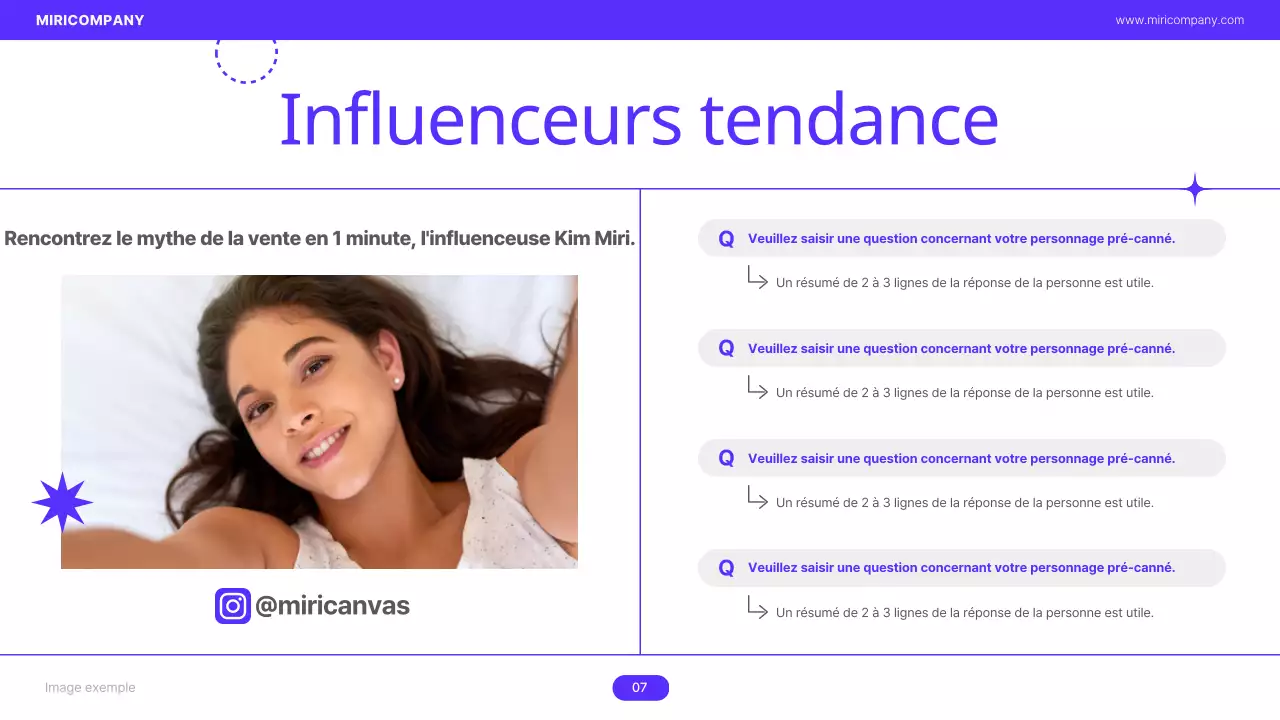 MIRICOMPANY

www.miricompany.com

Influenceurs tendance

Rencontrez le mythe de la vente en 1 minute, l'influenceuse Kim Miri.

@miricanvas

Q Veuillez saisir une question concernant votre personnage pré-canné.

Un résumé de 2 à 3 lignes de la réponse de la personne est utile.

Q Veuillez saisir une question concernant votre personnage pré-canné.

Un résumé de 2 à 3 lignes de la réponse de la personne est utile.

Q Veuillez saisir une question concernant votre personnage pré-canné.

Un résumé de 2 à 3 lignes de la réponse de la personne est utile.

Q Veuillez saisir une question concernant votre personnage pré-canné.

Un résumé de 2 à 3 lignes de la réponse de la personne est utile.

Image exemple

07